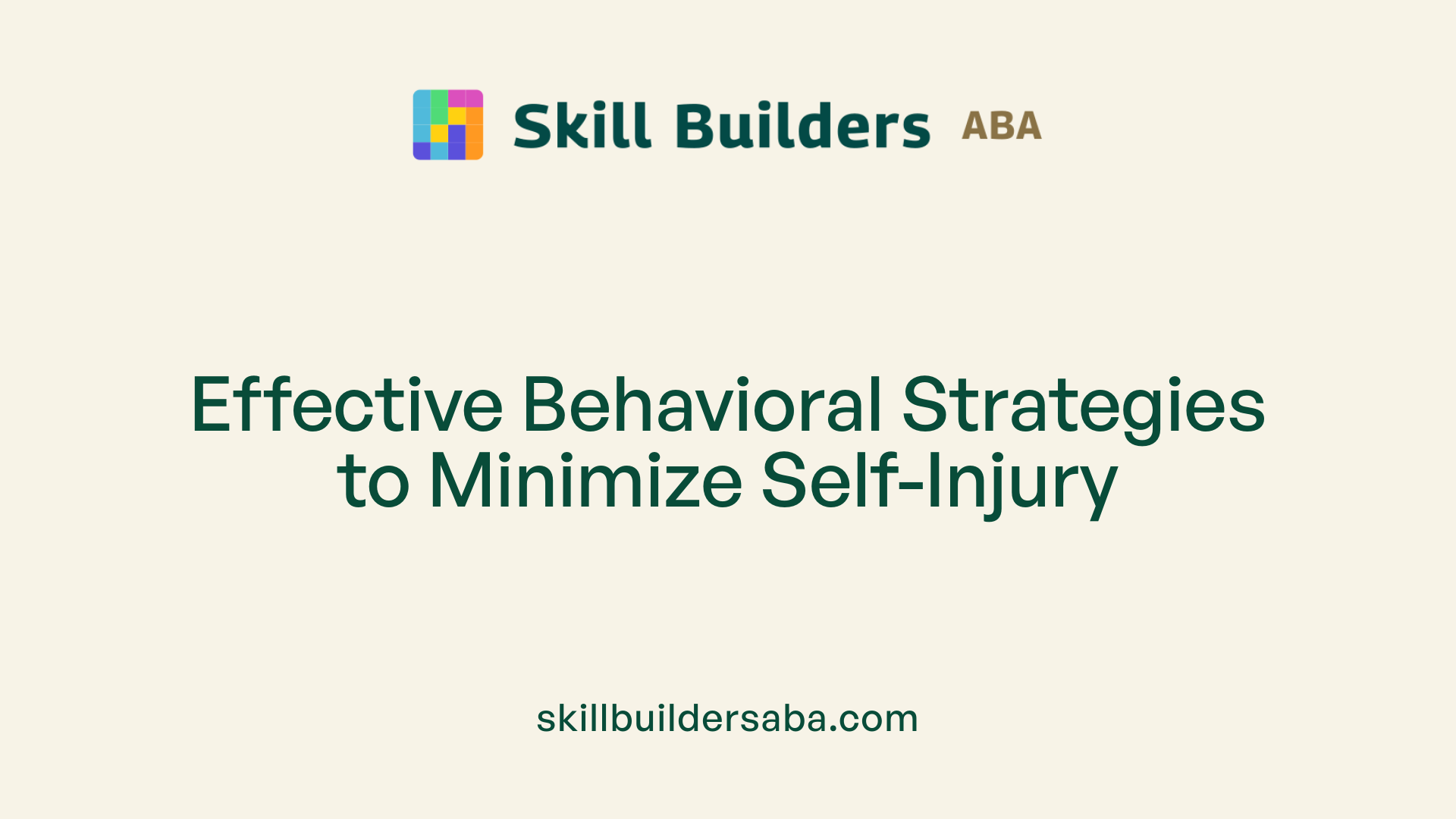 Skill Builders ABA

Effective Behavioral Strategies to Minimize Self-Injury

skillbuildersaba.com